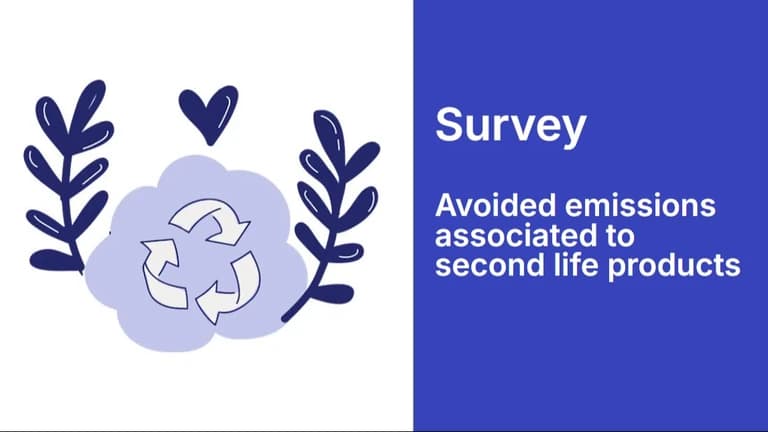 Survey

Avoided emissions associated to second life products